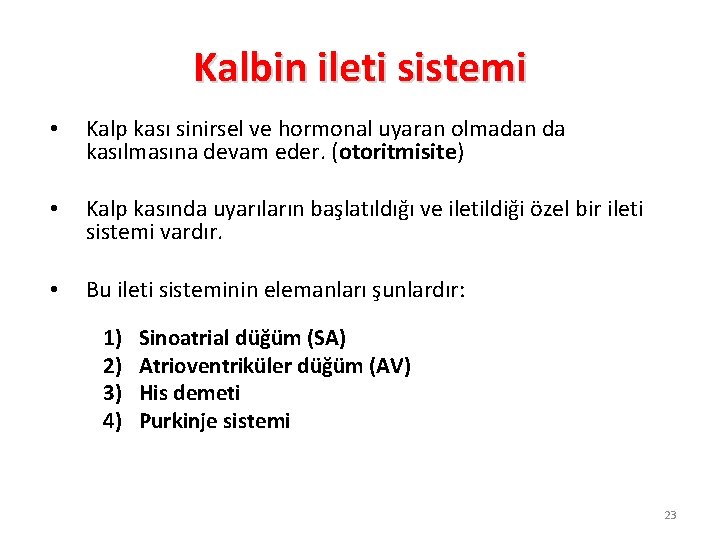 Kalbin ileti sistemi

• Kalp kası sinirsel ve hormonal uyaran olmadan da kasılmasına devam eder. (otoritmisite)

• Kalp kasında uyarıların başlatıldığı ve iletildiği özel bir ileti sistemi vardır.

• Bu ileti sisteminin elemanları şunlardır:

1) Sinoatrial düğüm (SA)
2) Atrioventriküler düğüm (AV)
3) His demeti
4) Purkinje sistemi

23